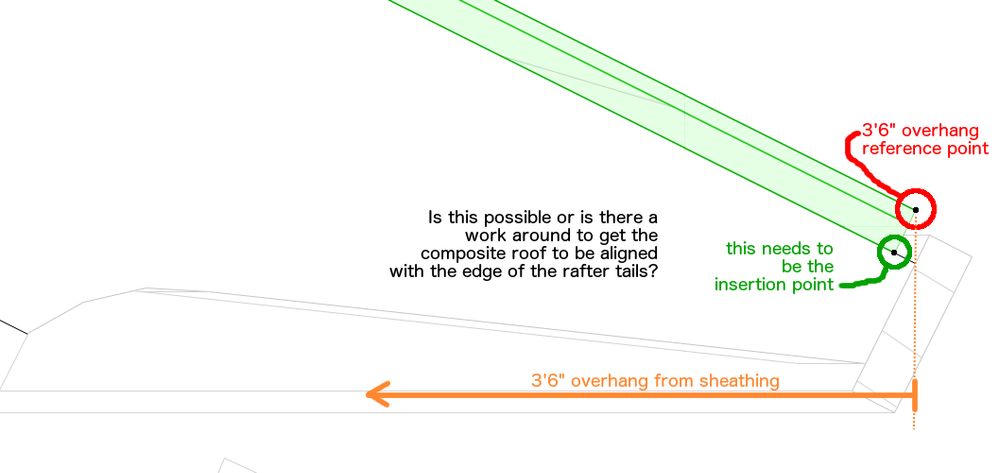 3'6" overhang reference point

Is this possible or is there a work around to get the composite roof to be aligned with the edge of the rafter tails?

this needs to be the insertion point

3'6" overhang from sheathing